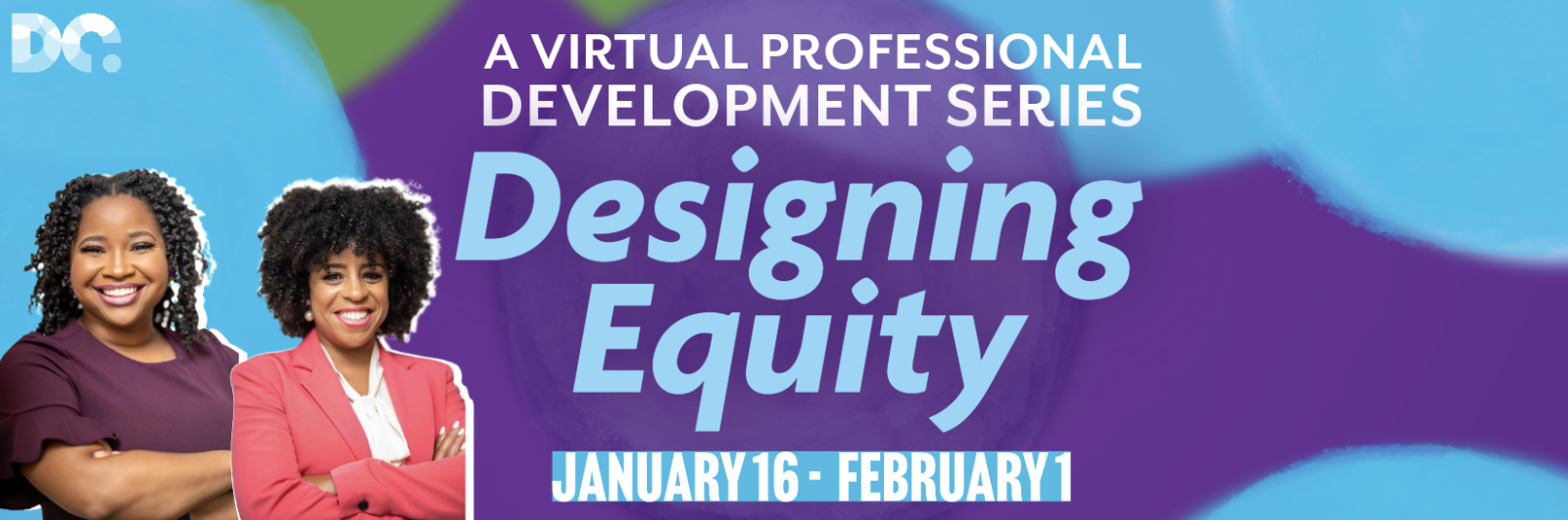 DC.

A VIRTUAL PROFESSIONAL DEVELOPMENT SERIES

Designing Equity

JANUARY 16 - FEBRUARY 1